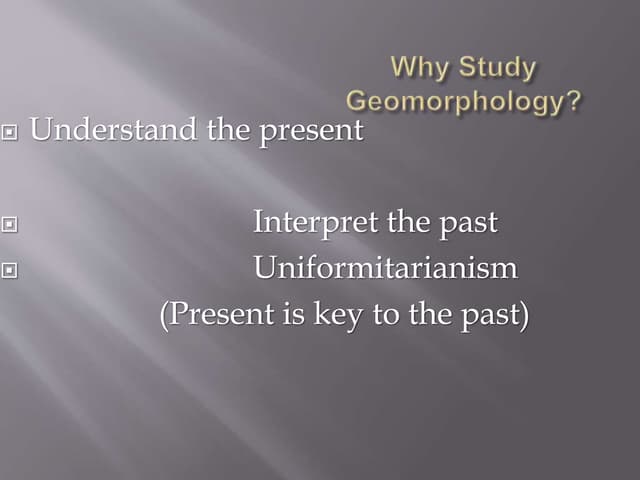 Why Study Geomorphology?

Understand the present

Interpret the past

Uniformitarianism (Present is key to the past)